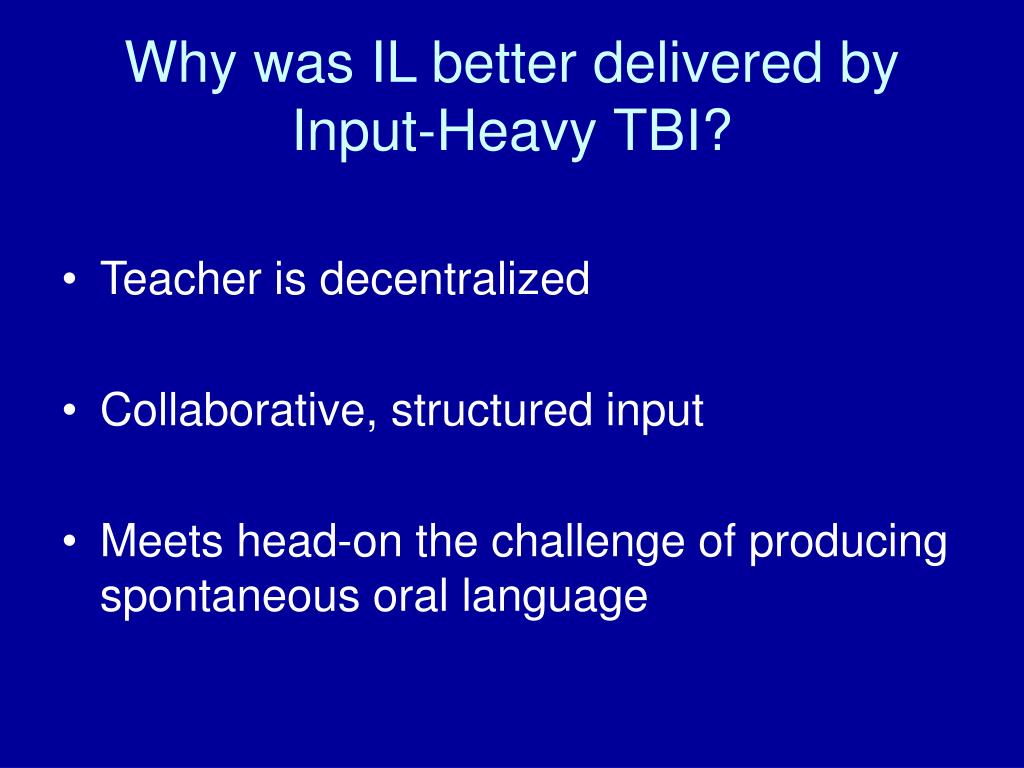 Why was IL better delivered by Input-Heavy TBI?

• Teacher is decentralized

• Collaborative, structured input

• Meets head-on the challenge of producing spontaneous oral language